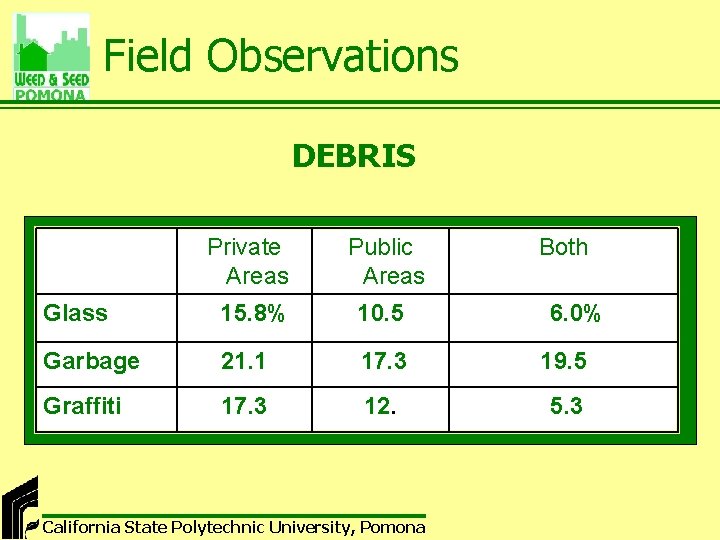 WEED & SEED POMONA

Field Observations

DEBRIS

| | Private Areas | Public Areas | Both |
|---|---|---|---|
| Glass | 15.8% | 10.5 | 6.0% |
| Garbage | 21.1 | 17.3 | 19.5 |
| Graffiti | 17.3 | 12. | 5.3 |

California State Polytechnic University, Pomona